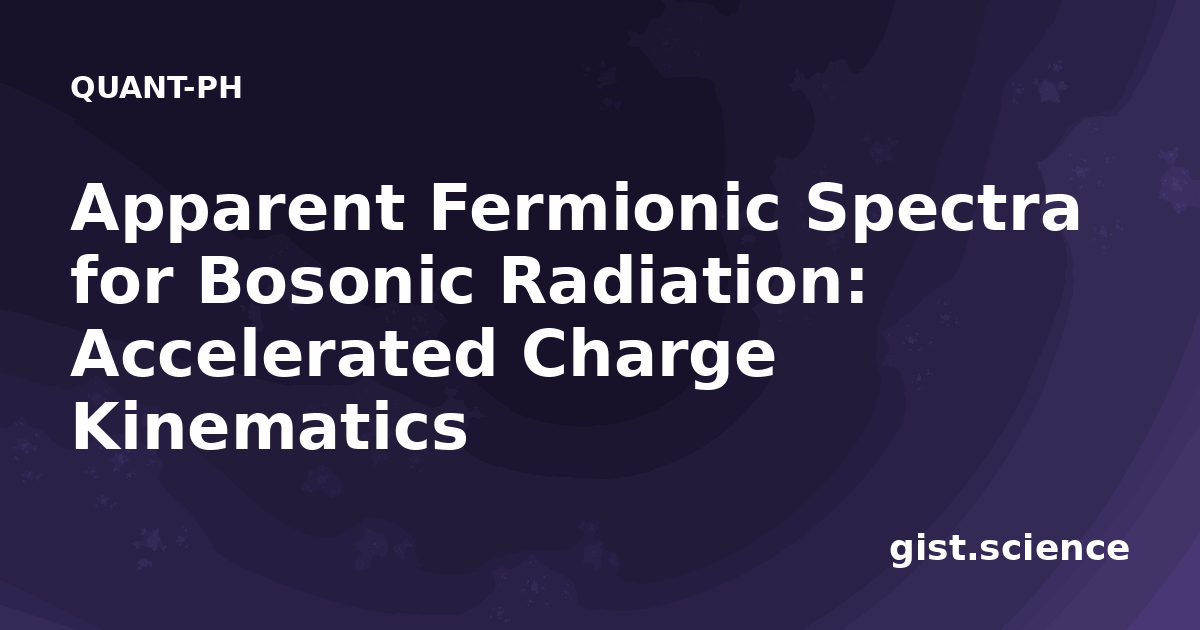 QUANT-PH

Apparent Fermionic Spectra for Bosonic Radiation: Accelerated Charge Kinematics

gist.science